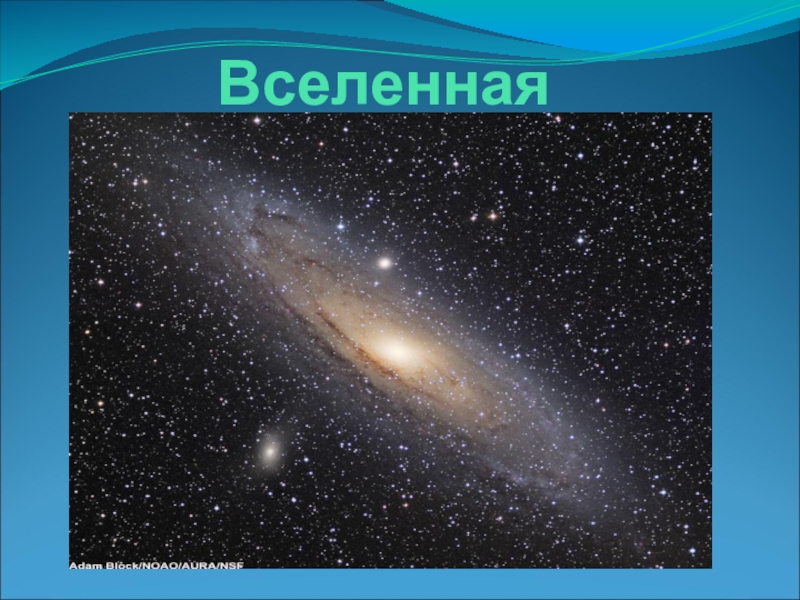 Вселенная

Adam Block/NOAO/AURA/NSF